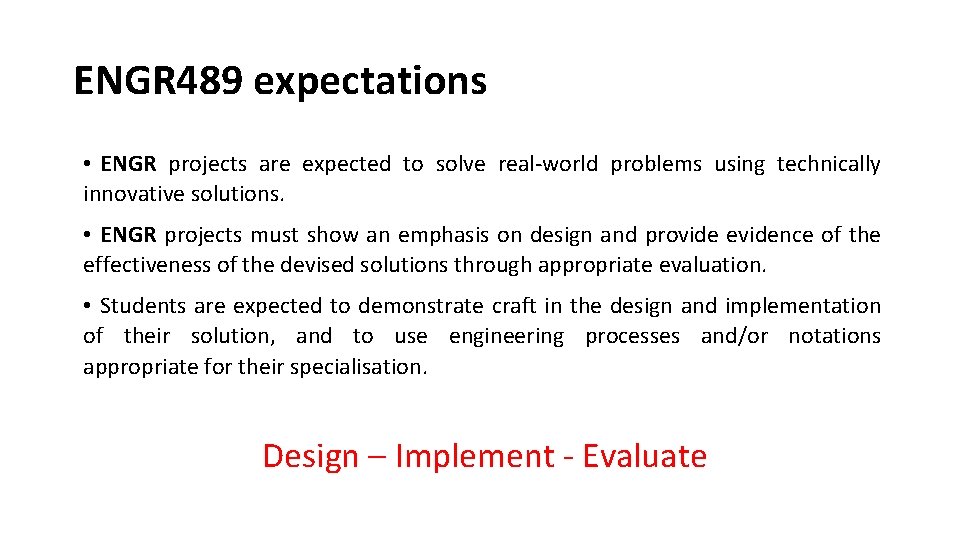 ENGR489 expectations

• ENGR projects are expected to solve real-world problems using technically innovative solutions.

• ENGR projects must show an emphasis on design and provide evidence of the effectiveness of the devised solutions through appropriate evaluation.

• Students are expected to demonstrate craft in the design and implementation of their solution, and to use engineering processes and/or notations appropriate for their specialisation.

Design – Implement - Evaluate